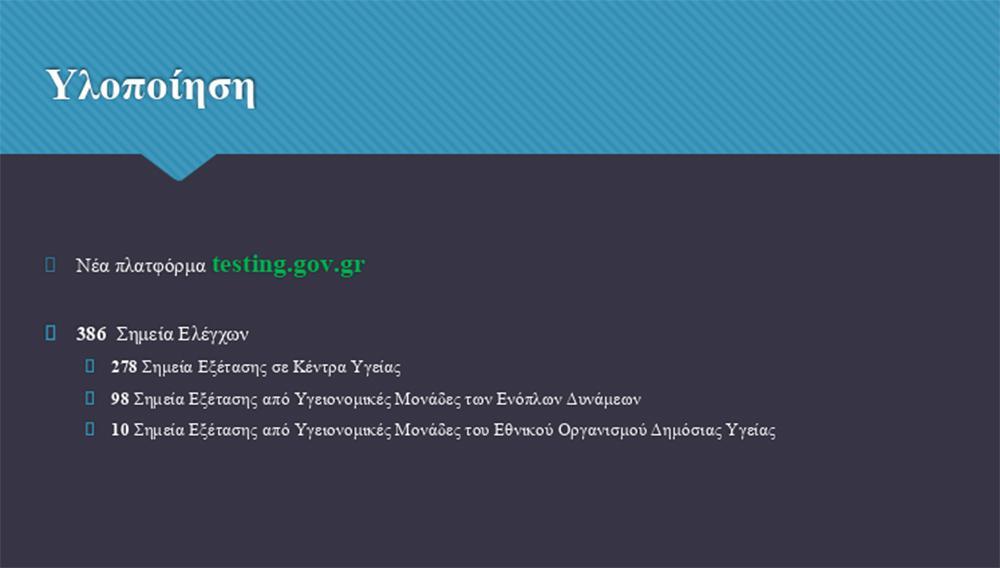 Υλοποίηση

Νέα πλατφόρμα testing.gov.gr

386 Σημεία Ελέγχων

278 Σημεία Εξέτασης σε Κέντρα Υγείας

98 Σημεία Εξέτασης από Υγειονομικές Μονάδες των Ενόπλων Δυνάμεων

10 Σημεία Εξέτασης από Υγειονομικές Μονάδες του Εθνικού Οργανισμού Δημόσιας Υγείας